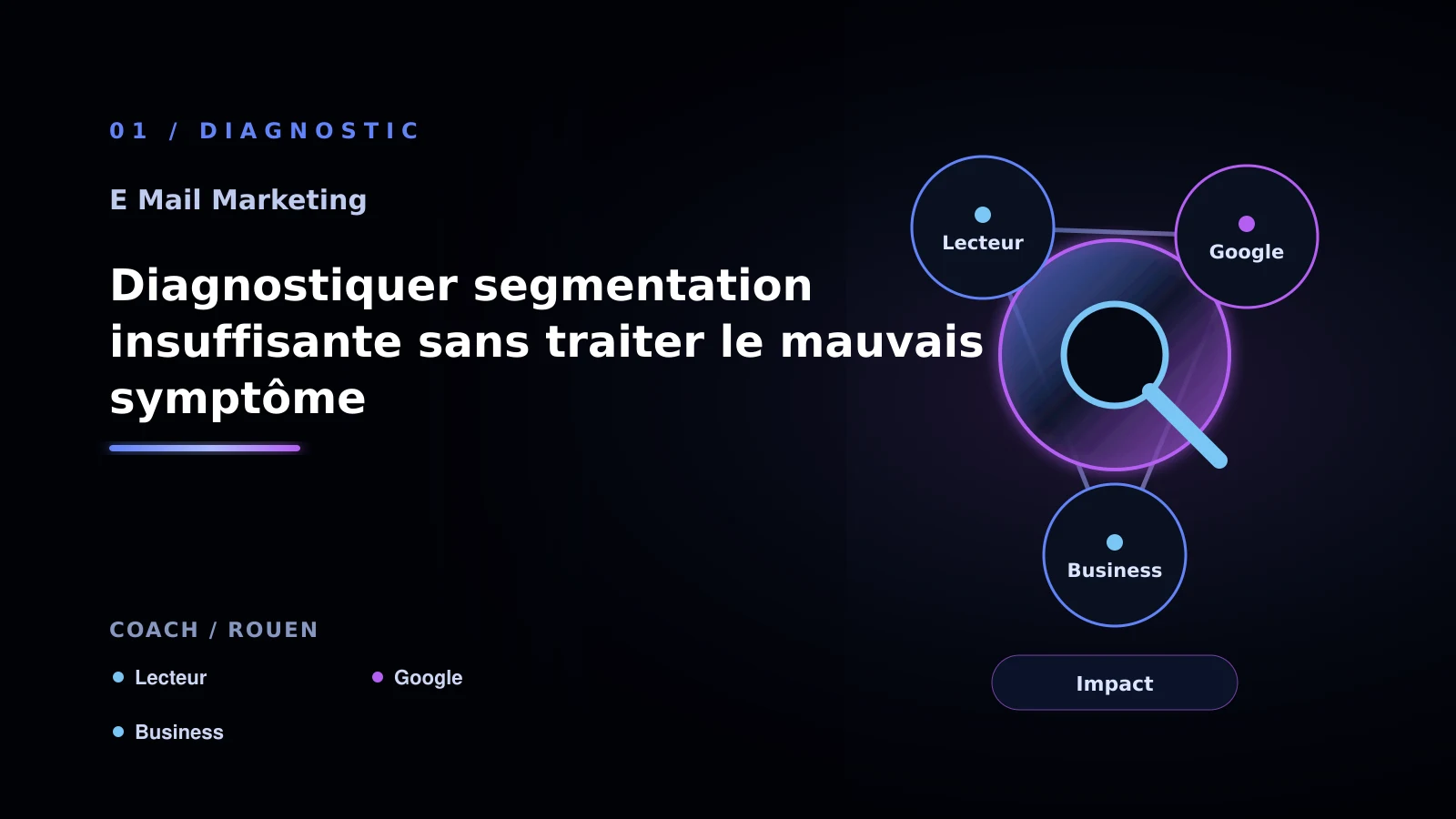 01 / DIAGNOSTIC

E Mail Marketing

Diagnostiquer segmentation insuffisante sans traiter le mauvais symptôme

COACH / ROUEN

• Lecteur

• Google

• Business

Lecteur

Google

Business

Impact